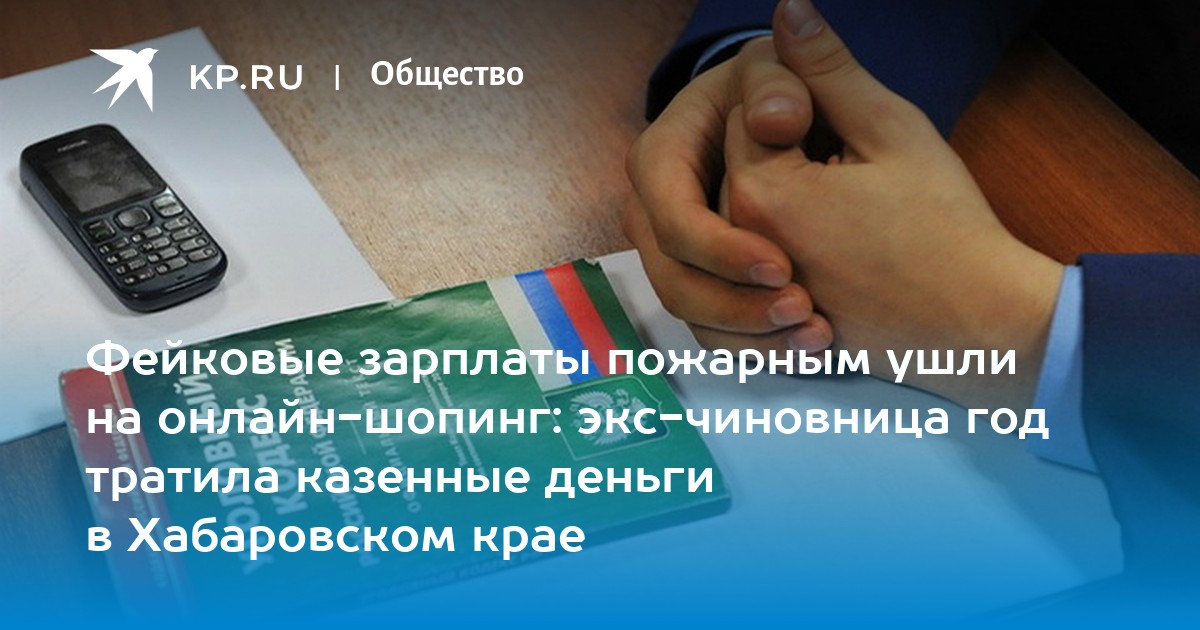 KP.RU | Общество

Фейковые зарплаты пожарным ушли на онлайн-шопинг: экс-чиновница год тратила казенные деньги в Хабаровском крае